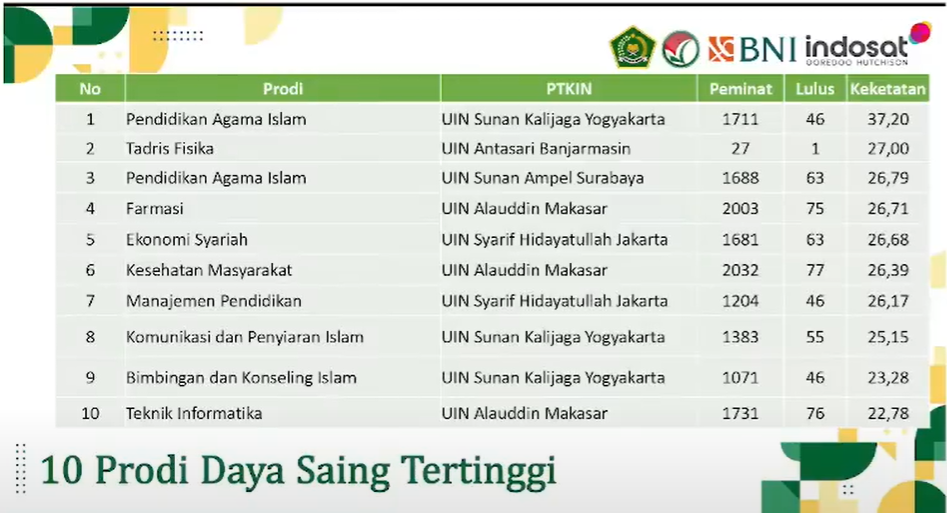 BNI indosat OOREDOO HUTCHISON

| No | Prodi | PTKIN | Peminat | Lulus | Keketatan |
|---|---|---|---|---|---|
| 1 | Pendidikan Agama Islam | UIN Sunan Kalijaga Yogyakarta | 1711 | 46 | 37,20 |
| 2 | Tadris Fisika | UIN Antasari Banjarmasin | 27 | 1 | 27,00 |
| 3 | Pendidikan Agama Islam | UIN Sunan Ampel Surabaya | 1688 | 63 | 26,79 |
| 4 | Farmasi | UIN Alauddin Makasar | 2003 | 75 | 26,71 |
| 5 | Ekonomi Syariah | UIN Syarif Hidayatullah Jakarta | 1681 | 63 | 26,68 |
| 6 | Kesehatan Masyarakat | UIN Alauddin Makasar | 2032 | 77 | 26,39 |
| 7 | Manajemen Pendidikan | UIN Syarif Hidayatullah Jakarta | 1204 | 46 | 26,17 |
| 8 | Komunikasi dan Penyiaran Islam | UIN Sunan Kalijaga Yogyakarta | 1383 | 55 | 25,15 |
| 9 | Bimbingan dan Konseling Islam | UIN Sunan Kalijaga Yogyakarta | 1071 | 46 | 23,28 |
| 10 | Teknik Informatika | UIN Alauddin Makasar | 1731 | 76 | 22,78 |

10 Prodi Daya Saing Tertinggi